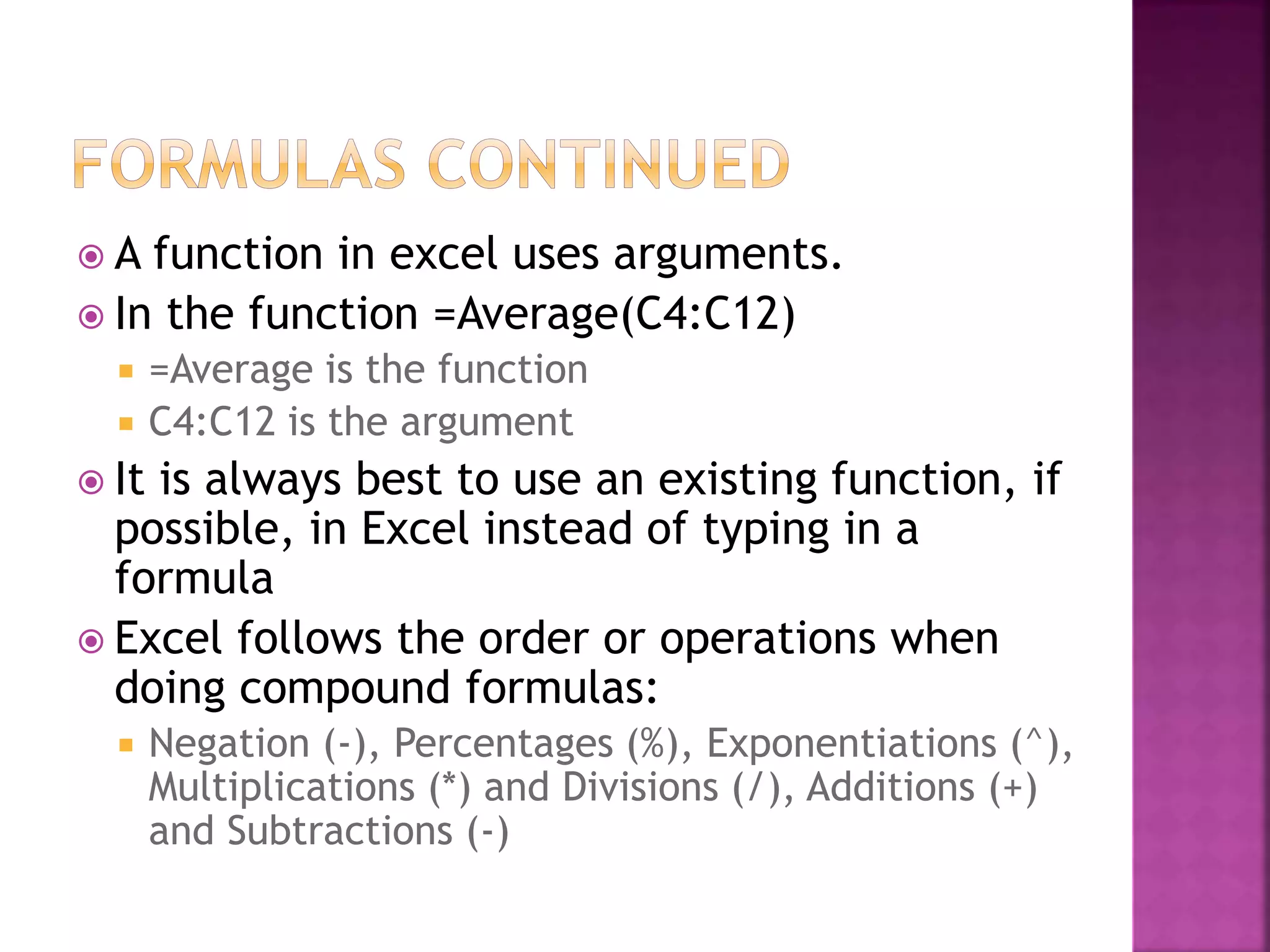 FORMULAS CONTINUED

A function in excel uses arguments.

In the function =Average(C4:C12)

=Average is the function

C4:C12 is the argument

It is always best to use an existing function, if possible, in Excel instead of typing in a formula

Excel follows the order or operations when doing compound formulas:

Negation (-), Percentages (%), Exponentiations (^), Multiplications (*) and Divisions (/), Additions (+) and Subtractions (-)